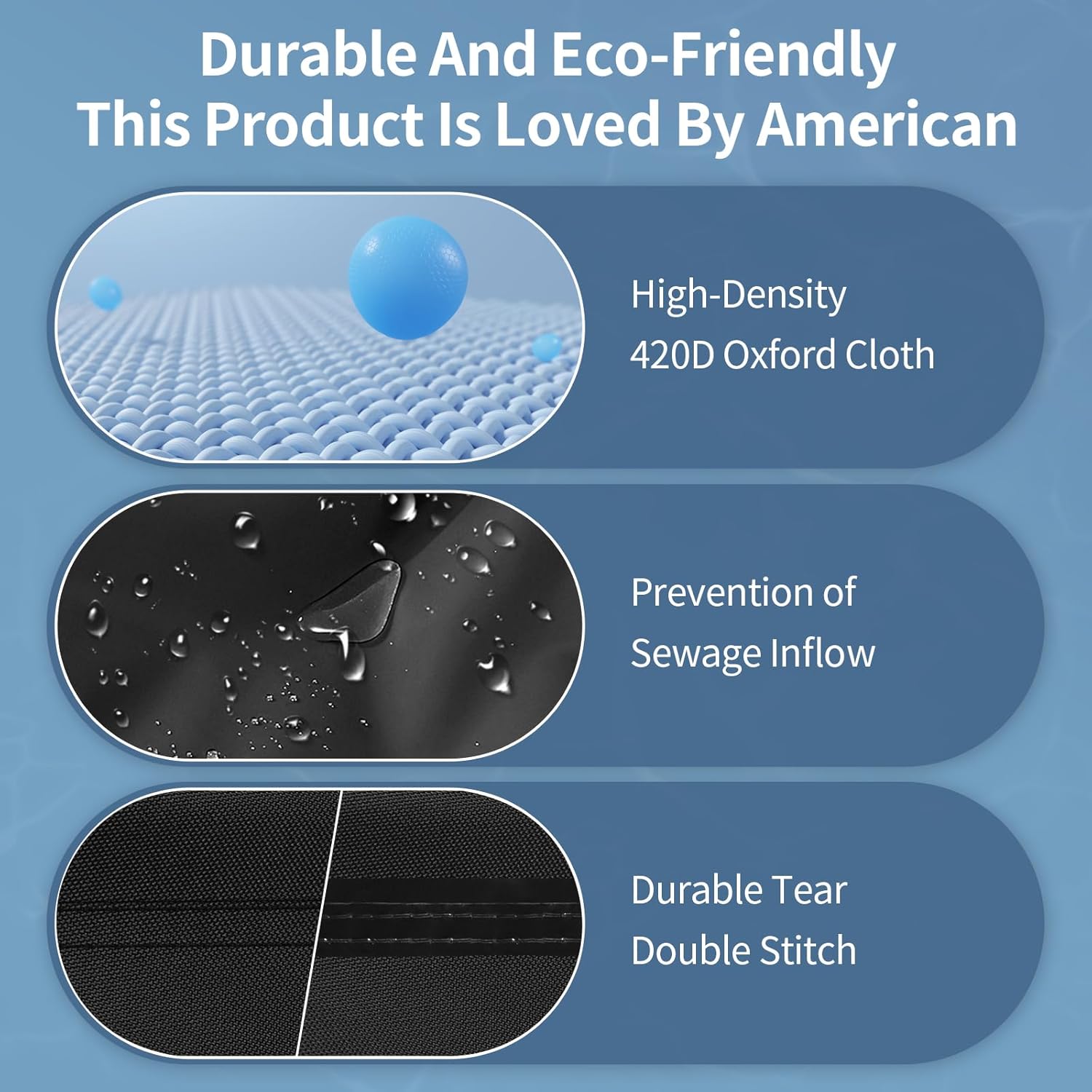 Durable And Eco-Friendly
This Product Is Loved By American

High-Density
420D Oxford Cloth

Prevention of
Sewage Inflow

Durable Tear
Double Stitch